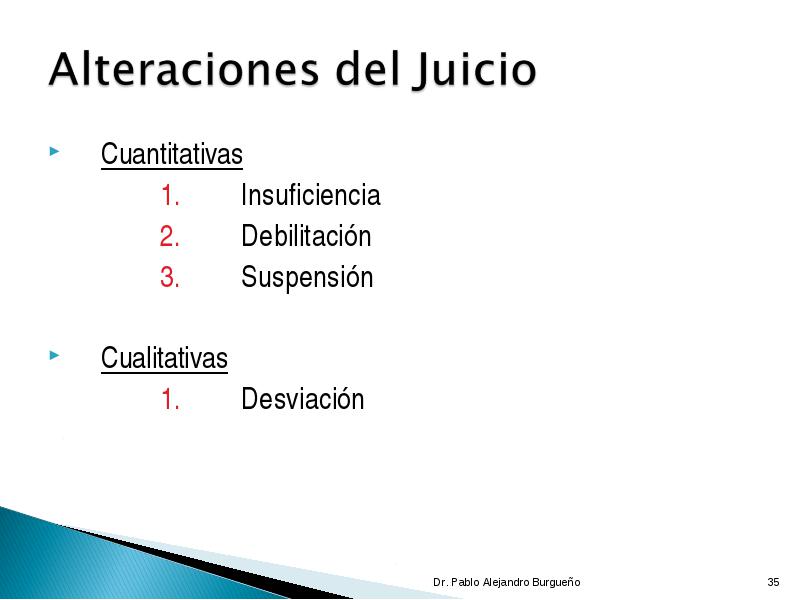 Alteraciones del Juicio

Cuantitativas
1. Insuficiencia
2. Debilitación
3. Suspensión

Cualitativas
1. Desviación

Dr. Pablo Alejandro Burgueño

35